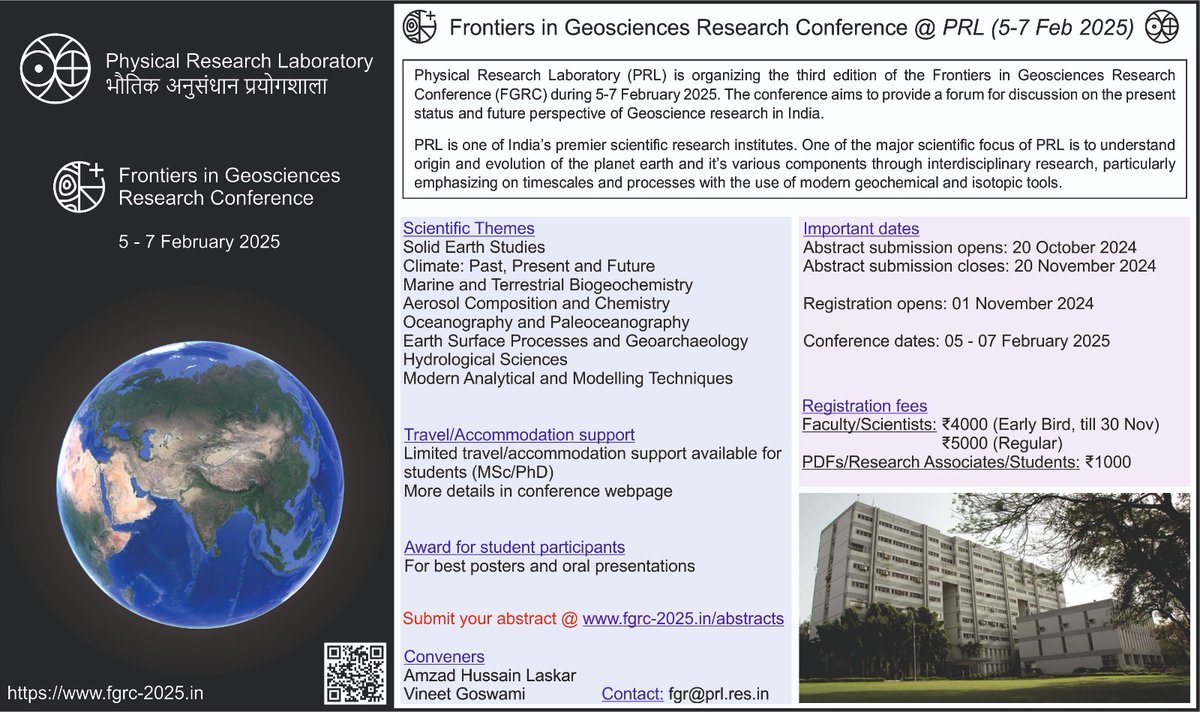 Physical Research Laboratory
भौतिक अनुसंधान प्रयोगशाला

Frontiers in Geosciences Research Conference

5 - 7 February 2025

https://www.fgrc-2025.in

Frontiers in Geosciences Research Conference @ PRL (5-7 Feb 2025)

Physical Research Laboratory (PRL) is organizing the third edition of the Frontiers in Geosciences Research Conference (FGRC) during 5-7 February 2025. The conference aims to provide a forum for discussion on the present status and future perspective of Geoscience research in India.

PRL is one of India's premier scientific research institutes. One of the major scientific focus of PRL is to understand origin and evolution of the planet earth and it's various components through interdisciplinary research, particularly emphasizing on timescales and processes with the use of modern geochemical and isotopic tools.

Scientific Themes
Solid Earth Studies
Climate: Past, Present and Future
Marine and Terrestrial Biogeochemistry
Aerosol Composition and Chemistry
Oceanography and Paleoceanography
Earth Surface Processes and Geoarchaeology
Hydrological Sciences
Modern Analytical and Modelling Techniques

Travel/Accommodation support
Limited travel/accommodation support available for students (MSc/PhD)
More details in conference webpage

Award for student participants
For best posters and oral presentations

Submit your abstract @ www.fgrc-2025.in/abstracts

Conveners
Amzad Hussain Laskar
Vineet Goswami

Contact: fgr@prl.res.in

Important dates
Abstract submission opens: 20 October 2024
Abstract submission closes: 20 November 2024

Registration opens: 01 November 2024

Conference dates: 05 - 07 February 2025

Registration fees
Faculty/Scientists: ₹4000 (Early Bird, till 30 Nov)
₹5000 (Regular)
PDFs/Research Associates/Students: ₹1000